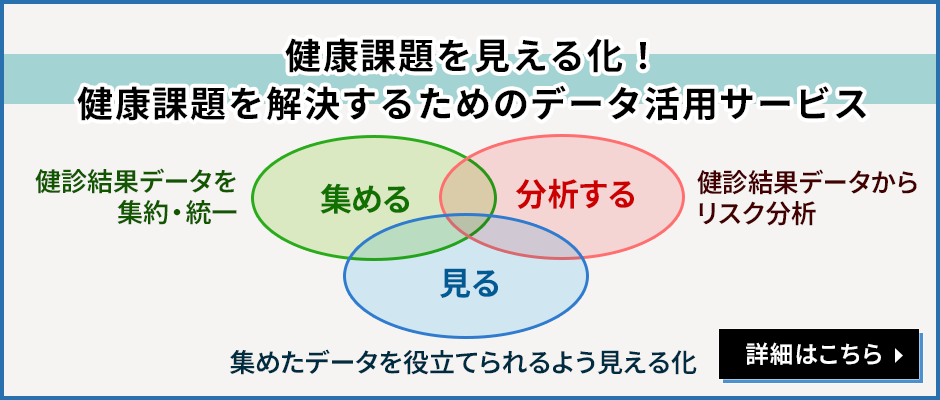 健康課題を見える化！
健康課題を解決するためのデータ活用サービス

健診結果データを集約・統一

集める

分析する

健診結果データからリスク分析

見る

集めたデータを役立てられるよう見える化

詳細はこちら